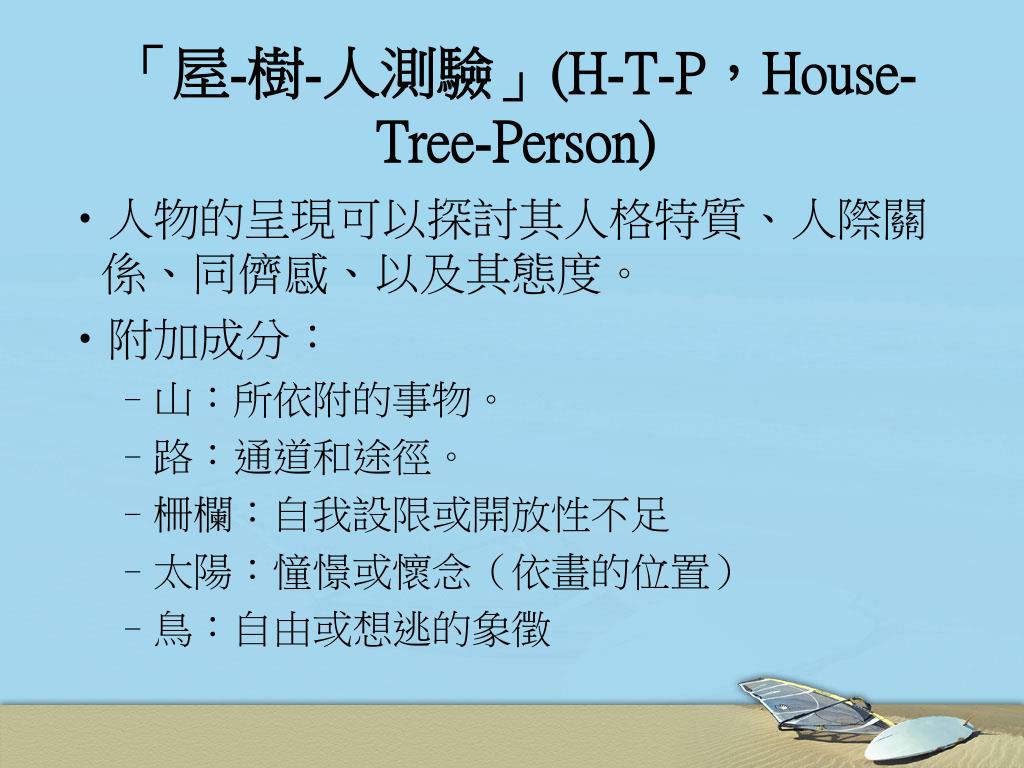 「屋-樹-人測驗」(H-T-P，House-Tree-Person)

• 人物的呈現可以探討其人格特質、人際關係、同儕感、以及其態度。

• 附加成分：

– 山：所依附的事物。

– 路：通道和途徑。

– 柵欄：自我設限或開放性不足

– 太陽：憧憬或懷念（依畫的位置）

– 鳥：自由或想逃的象徵